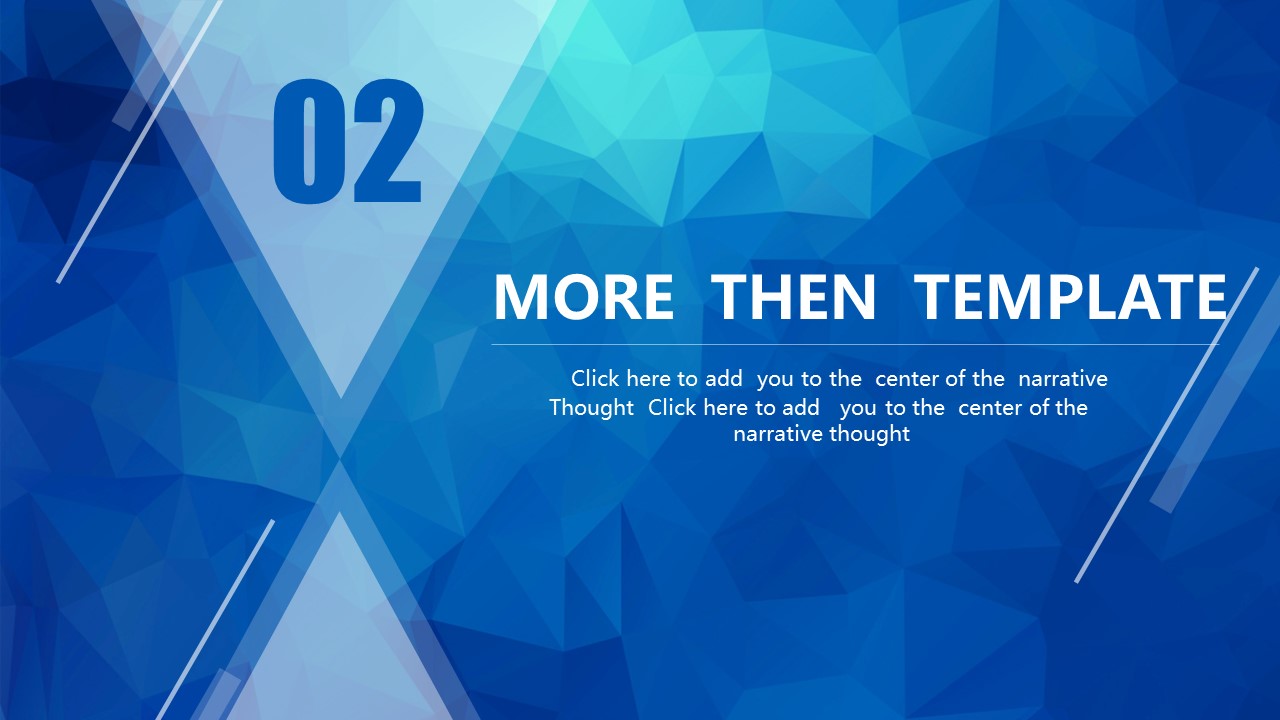 02

MORE THEN TEMPLATE

Click here to add you to the center of the narrative Thought Click here to add you to the center of the narrative thought